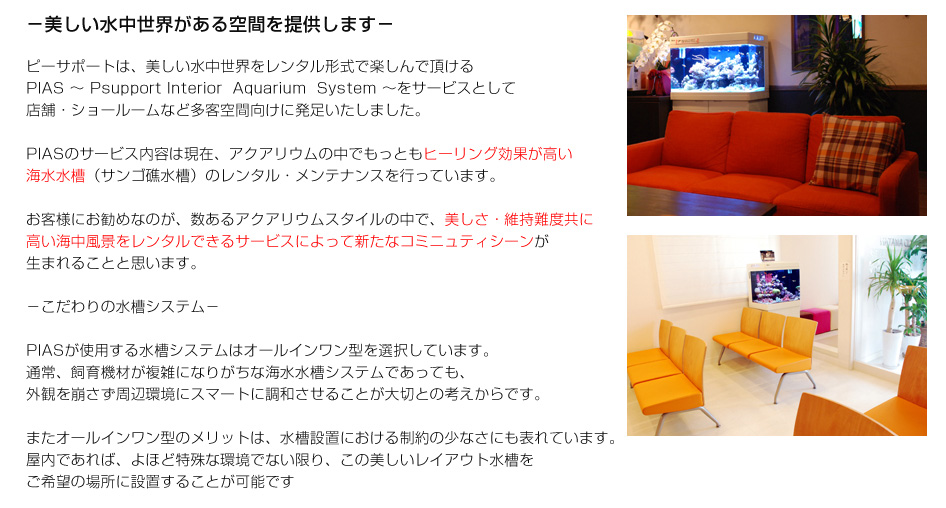 －美しい水中世界がある空間を提供します－

ピーサポートは、美しい水中世界をレンタル形式で楽しんで頂ける
PIAS ～ Psupport Interior Aquarium System ～をサービスとして
店舗・ショールームなど多客空間向けに発足いたしました。

PIASのサービス内容は現在、アクアリウムの中でもっともヒーリング効果が高い
海水水槽（サンゴ礁水槽）のレンタル・メンテナンスを行っています。

お客様にお勧めなのが、数あるアクアリウムスタイルの中で、美しさ・維持難度共に
高い海中風景をレンタルできるサービスによって新たなコミニュティシーンが
生まれることと思います。

－こだわりの水槽システム－

PIASが使用する水槽システムはオールインワン型を選択しています。
通常、飼育機材が複雑になりがちな海水水槽システムであっても、
外観を崩さず周辺環境にスマートに調和させることが大切との考えからです。

またオールインワン型のメリットは、水槽設置における制約の少なさにも表れています。
屋内であれば、よほど特殊な環境でない限り、この美しいレイアウト水槽を
ご希望の場所に設置することが可能です